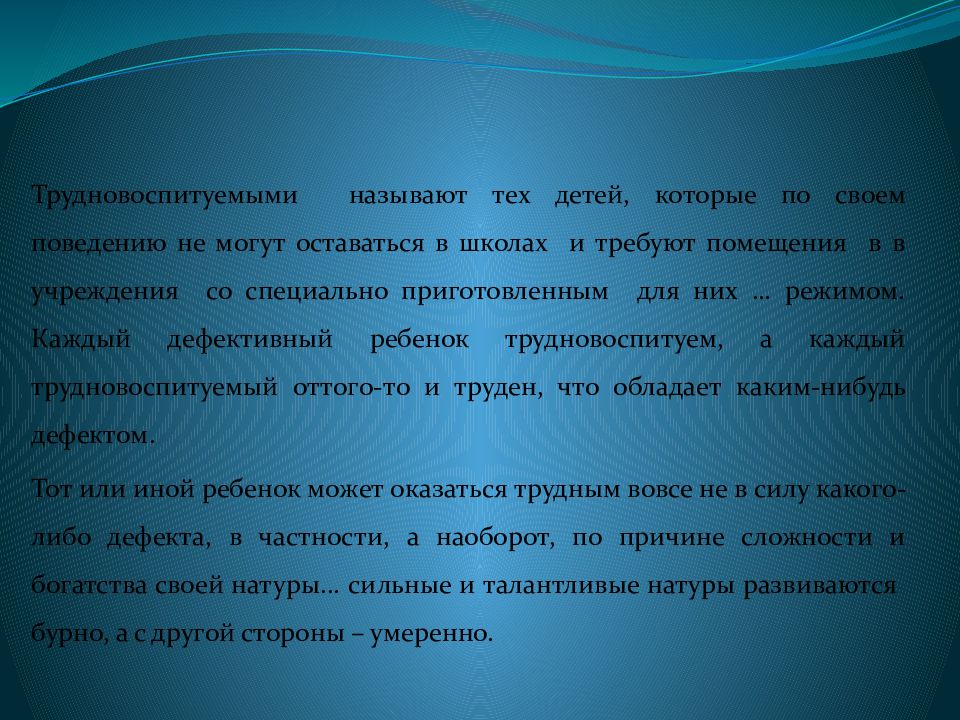 Трудновоспитуемыми называют тех детей, которые по своем поведению не могут оставаться в школах и требуют помещения в в учреждения со специально приготовленным для них … режимом. Каждый дефективный ребенок трудновоспитуем, а каждый трудновоспитуемый оттого-то и труден, что обладает каким-нибудь дефектом.

Тот или иной ребенок может оказаться трудным вовсе не в силу какого-либо дефекта, в частности, а наоборот, по причине сложности и богатства своей натуры… сильные и талантливые натуры развиваются бурно, а с другой стороны – умеренно.